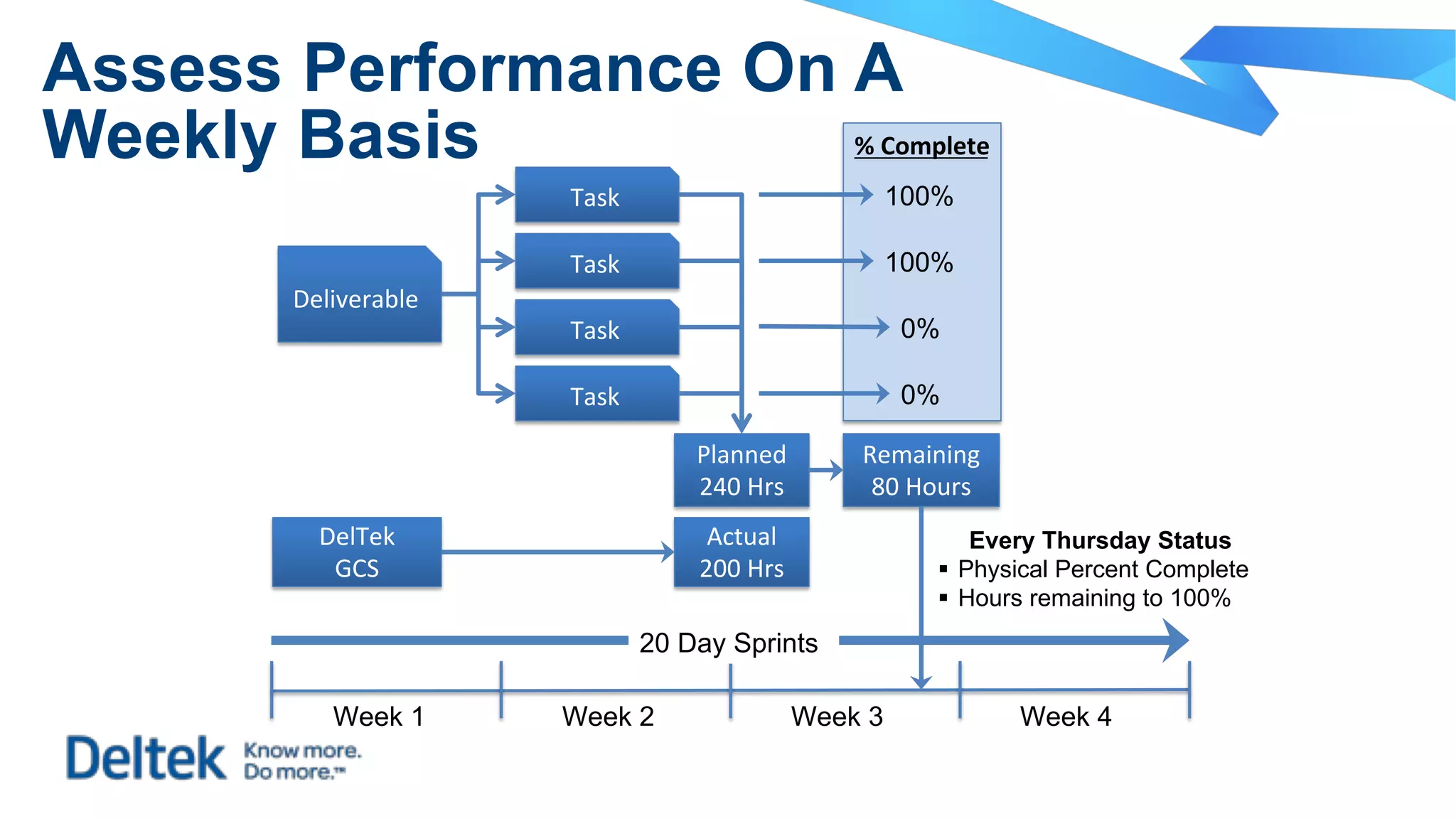 Assess Performance On A Weekly Basis

Deliverable

Task

Task

Task

Task

% Complete

100%

100%

0%

0%

Planned 240 Hrs

Remaining 80 Hours

DelTek GCS

Actual 200 Hrs

Every Thursday Status
▪ Physical Percent Complete
▪ Hours remaining to 100%

20 Day Sprints

Week 1

Week 2

Week 3

Week 4

Deltek Know more. Do more.™